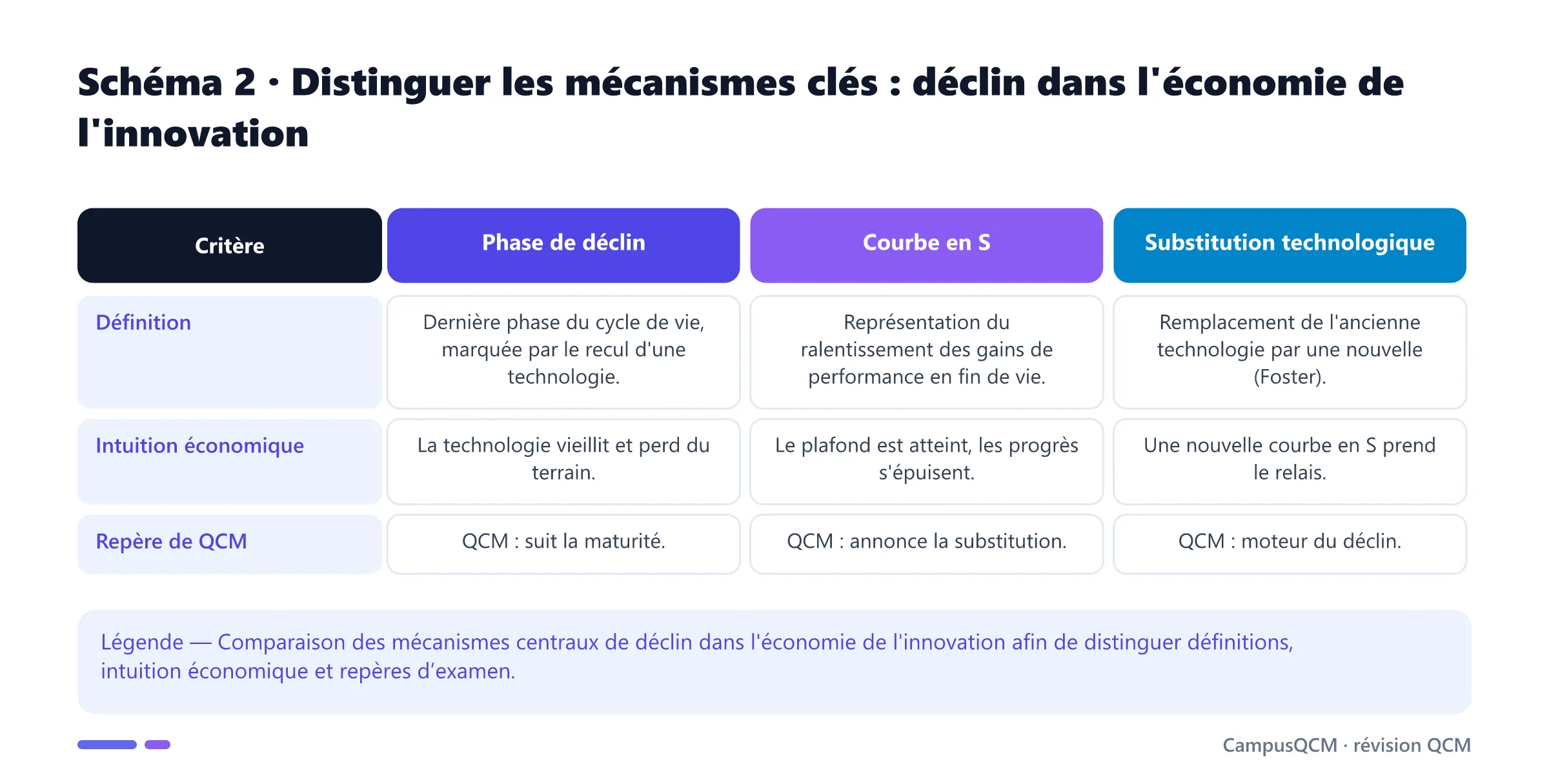 Schéma 2 · Distinguer les mécanismes clés : déclin dans l'économie de l'innovation

| Critère | Phase de déclin | Courbe en S | Substitution technologique |
|---|---|---|---|
| Définition | Dernière phase du cycle de vie, marquée par le recul d'une technologie. | Représentation du ralentissement des gains de performance en fin de vie. | Remplacement de l'ancienne technologie par une nouvelle (Foster). |
| Intuition économique | La technologie vieillit et perd du terrain. | Le plafond est atteint, les progrès s'épuisent. | Une nouvelle courbe en S prend le relais. |
| Repère de QCM | QCM : suit la maturité. | QCM : annonce la substitution. | QCM : moteur du déclin. |

Légende — Comparaison des mécanismes centraux de déclin dans l'économie de l'innovation afin de distinguer définitions, intuition économique et repères d’examen.

CampusQCM · révision QCM